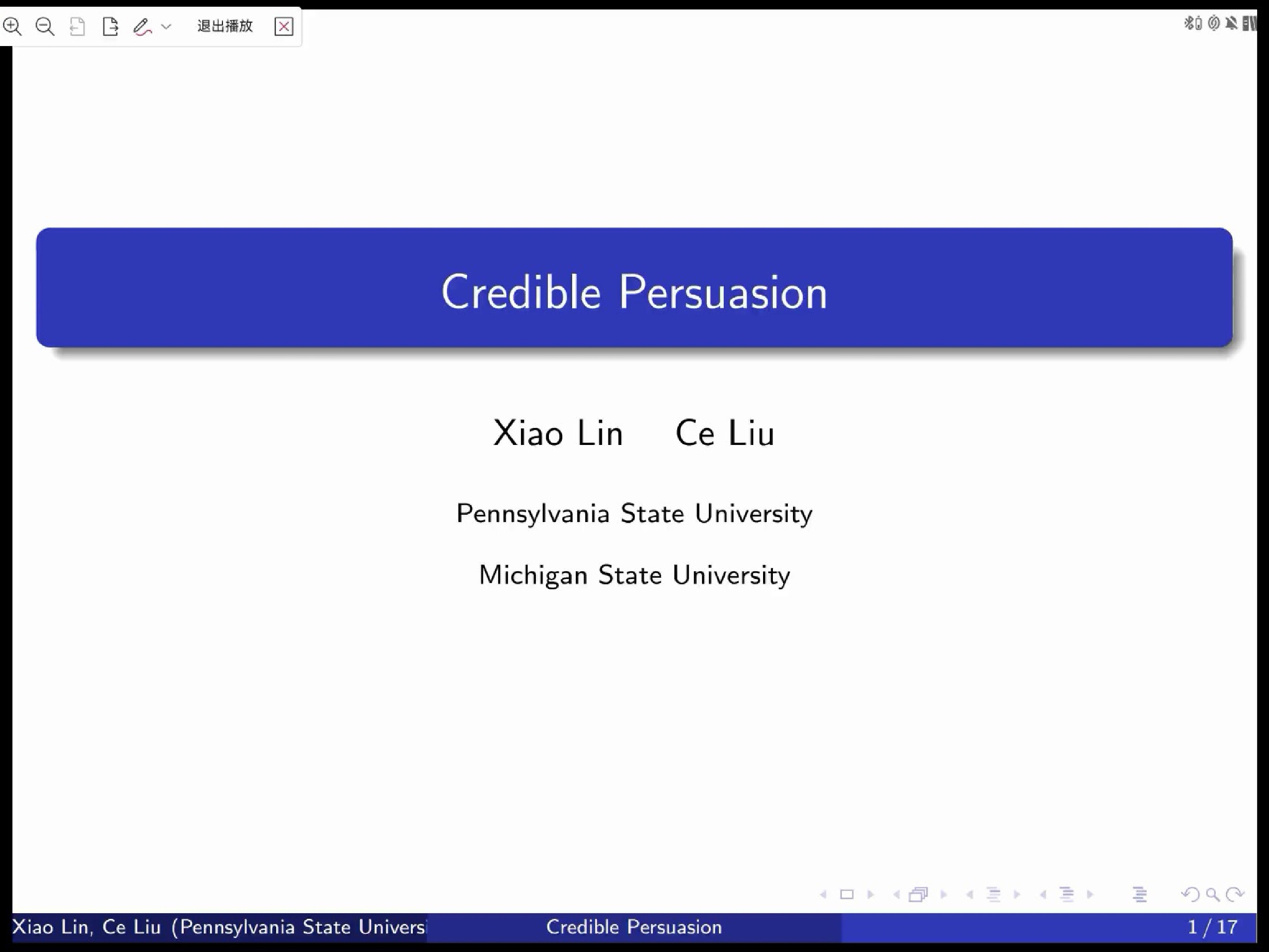 退出播放

Credible Persuasion

Xiao Lin Ce Liu

Pennsylvania State University

Michigan State University

Xiao Lin, Ce Liu (Pennsylvania State Universi Credible Persuasion 1 / 17